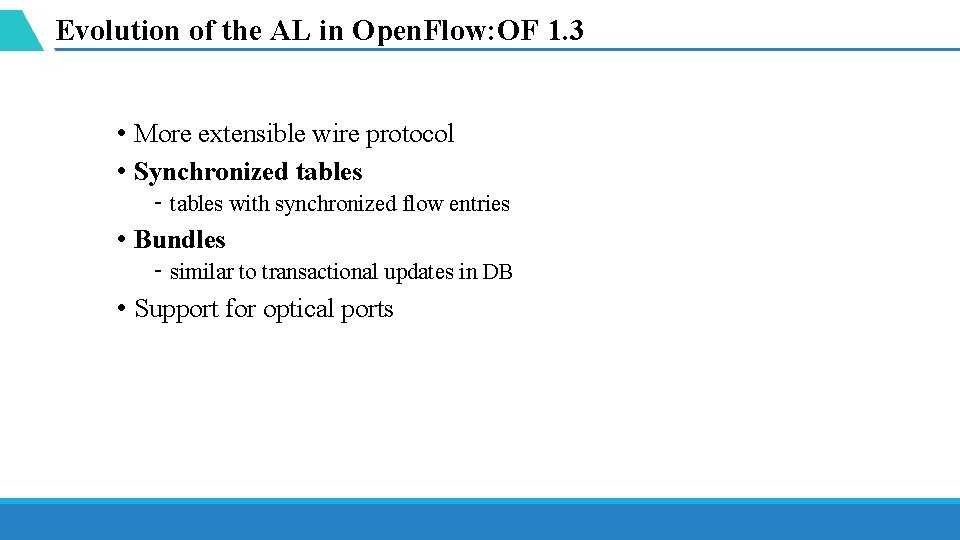 Evolution of the AL in OpenFlow:OF 1.3

• More extensible wire protocol
• Synchronized tables
- tables with synchronized flow entries
• Bundles
- similar to transactional updates in DB
• Support for optical ports